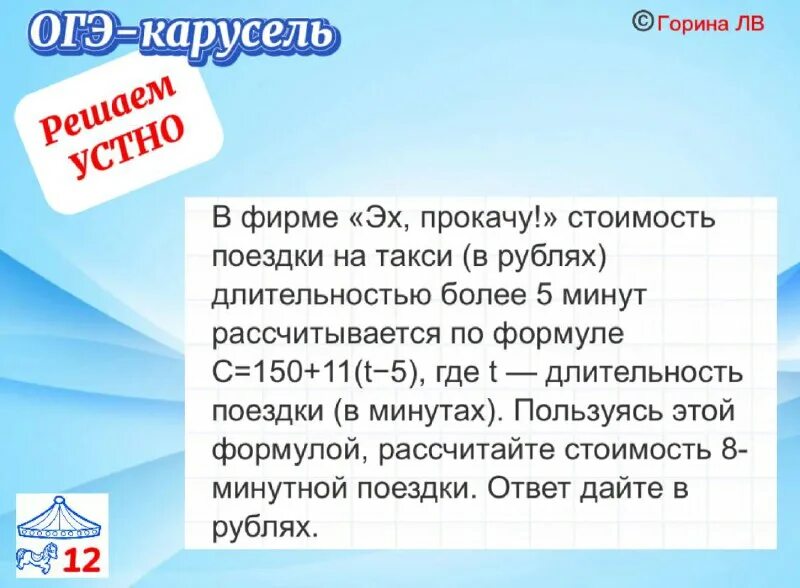 ОГЭ-карусель

©Горина ЛВ

Решаем УСТНО

В фирме «Эх, прокачу!» стоимость поездки на такси (в рублях) длительностью более 5 минут рассчитывается по формуле $C=150+11(t-5)$, где $t$ — длительность поездки (в минутах). Пользуясь этой формулой, рассчитайте стоимость 8-минутной поездки. Ответ дайте в рублях.

12